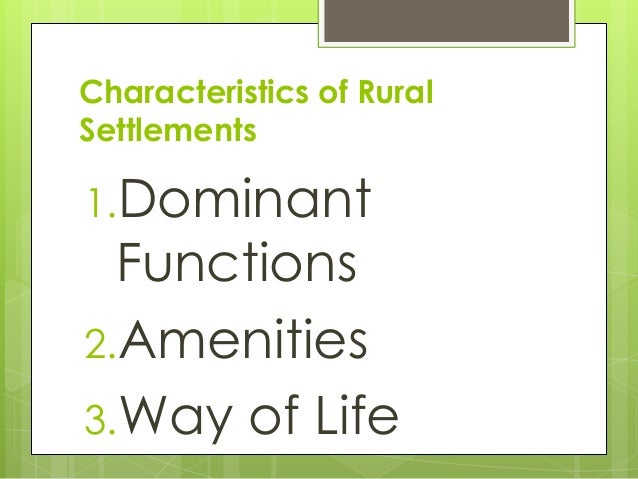 Characteristics of Rural Settlements

1. Dominant Functions
2. Amenities
3. Way of Life